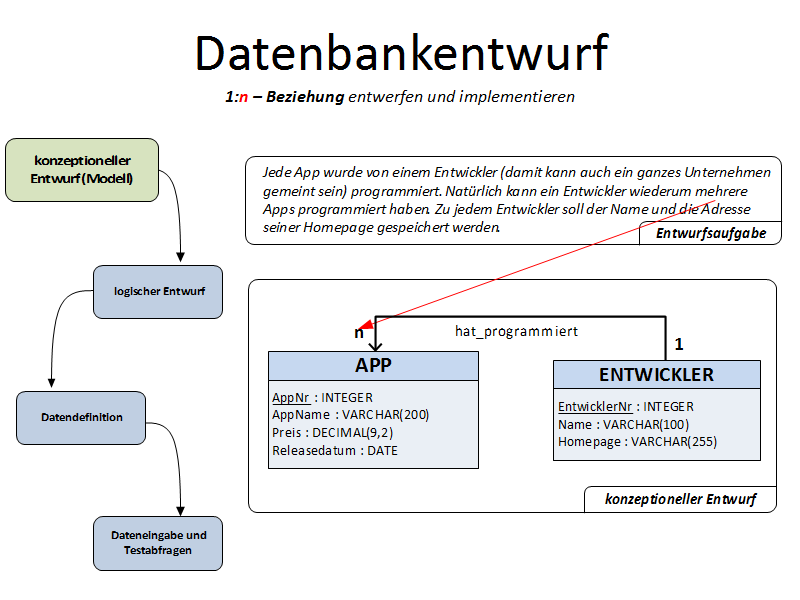 Datenbankentwurf

1:n – Beziehung entwerfen und implementieren

konzeptioneller Entwurf (Modell)

logischer Entwurf

Datendefinition

Dateneingabe und Testabfragen

Jede App wurde von einem Entwickler (damit kann auch ein ganzes Unternehmen gemeint sein) programmiert. Natürlich kann ein Entwickler wiederum mehrere Apps programmiert haben. Zu jedem Entwickler soll der Name und die Adresse seiner Homepage gespeichert werden.

Entwurfsaufgabe

n

hat_programmiert

1

APP

AppNr : INTEGER
AppName : VARCHAR(200)
Preis : DECIMAL(9,2)
Releasedatum : DATE

ENTWICKLER

EntwicklerNr : INTEGER
Name : VARCHAR(100)
Homepage : VARCHAR(255)

konzeptioneller Entwurf